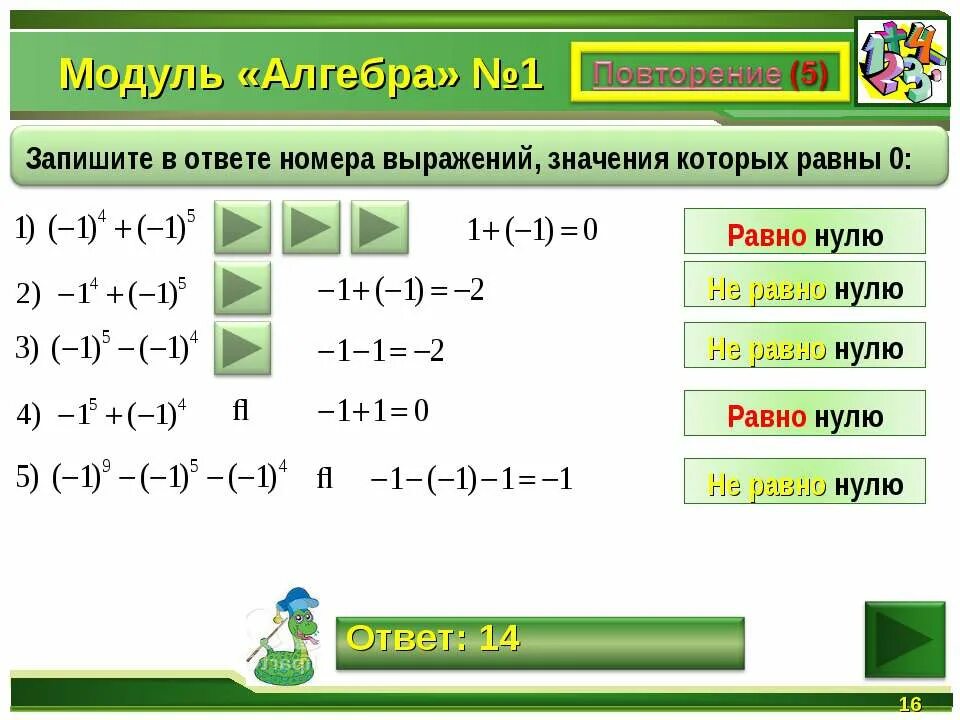 Модуль «Алгебра» №1

Повторение (5)

Запишите в ответе номера выражений, значения которых равны 0:

1) $(-1)^4+(-1)^5$   $1+(-1)=0$   Равно нулю

2) $-1^4+(-1)^5$   $-1+(-1)=-2$   Не равно нулю

3) $(-1)^5-(-1)^4$   $-1-1=-2$   Не равно нулю

4) $-1^5+(-1)^4$   fl   $-1+1=0$   Равно нулю

5) $(-1)^9-(-1)^5-(-1)^4$   fl   $-1-(-1)-1=-1$   Не равно нулю

Ответ: 14

16